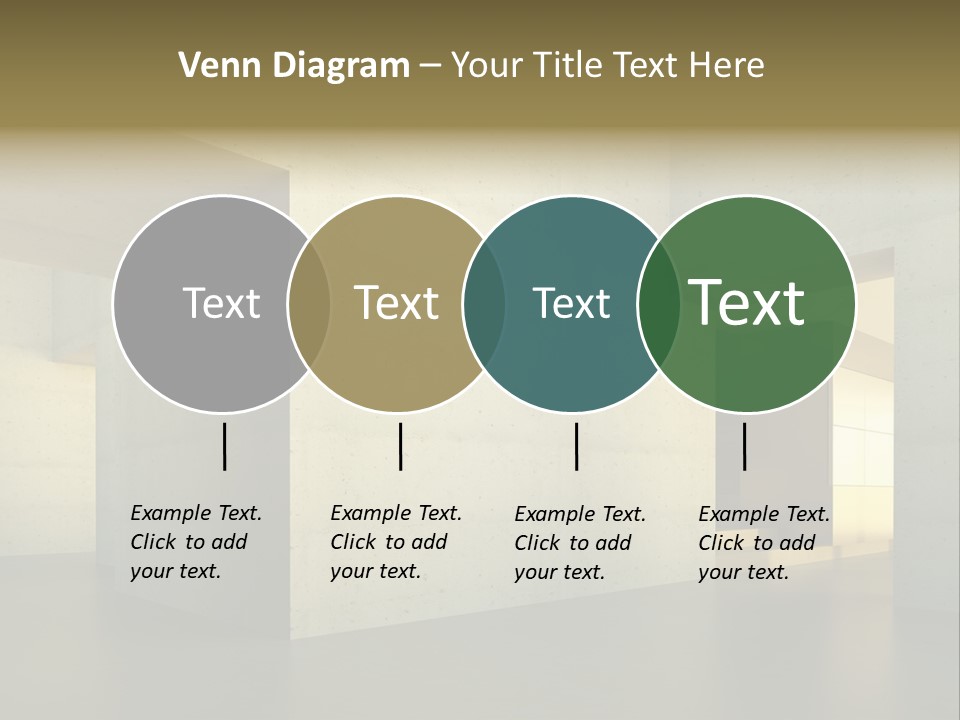 Venn Diagram – Your Title Text Here

Text

Text

Text

Text

Example Text. Click to add your text.

Example Text. Click to add your text.

Example Text. Click to add your text.

Example Text. Click to add your text.